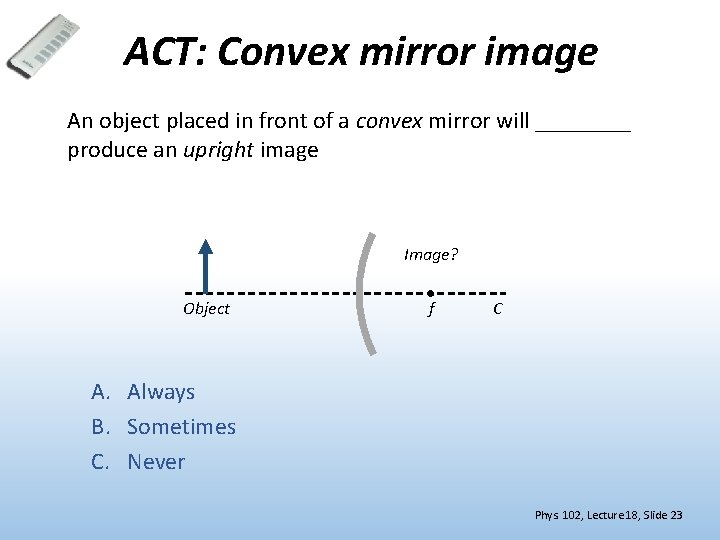 ACT: Convex mirror image

An object placed in front of a convex mirror will ________ produce an upright image

Image?

Object

f

C

A. Always
B. Sometimes
C. Never

Phys 102, Lecture18, Slide 23